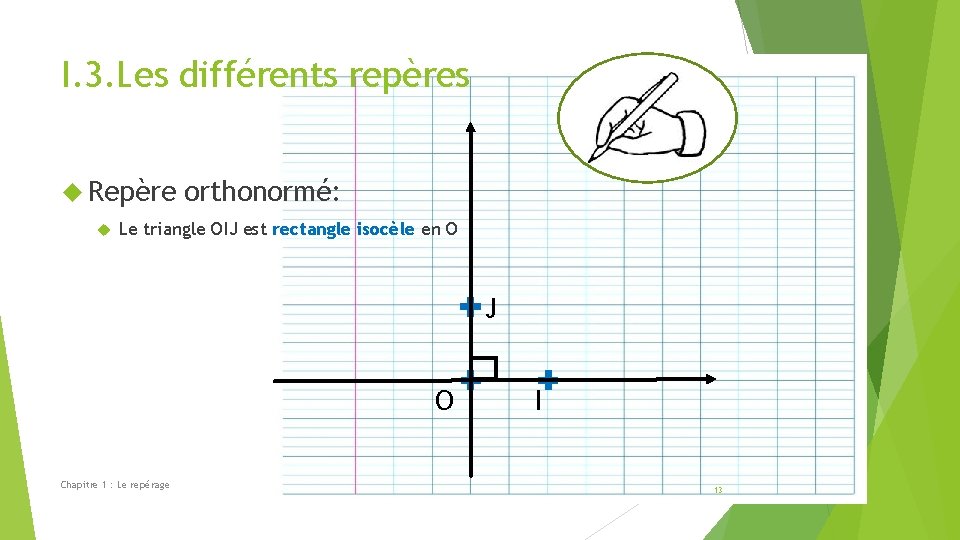 I.3.Les différents repères

Repère orthonormé:

Le triangle OIJ est rectangle isocèle en O

J

O

I

Chapitre 1 : Le repérage

13